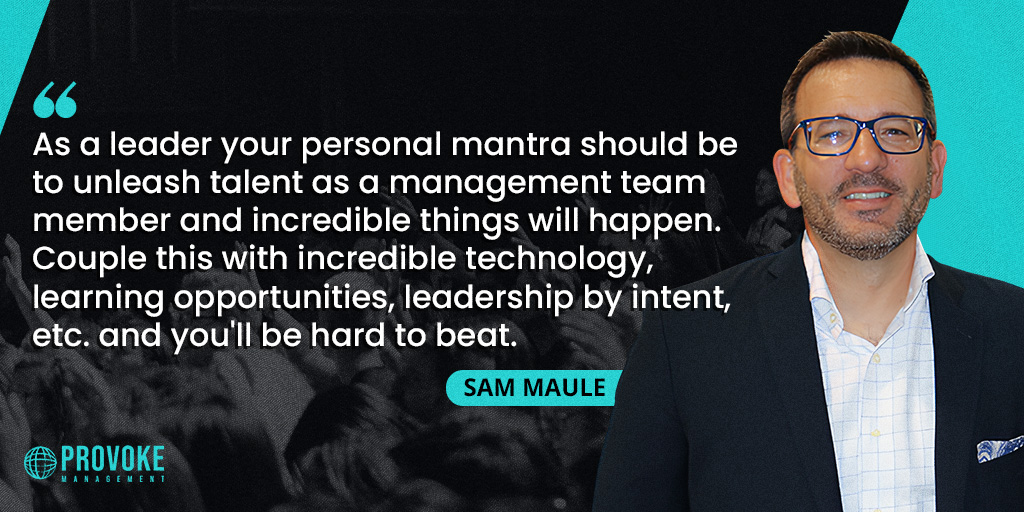 “

As a leader your personal mantra should be to unleash talent as a management team member and incredible things will happen. Couple this with incredible technology, learning opportunities, leadership by intent, etc. and you'll be hard to beat.

SAM MAULE

PROVOKE
MANAGEMENT